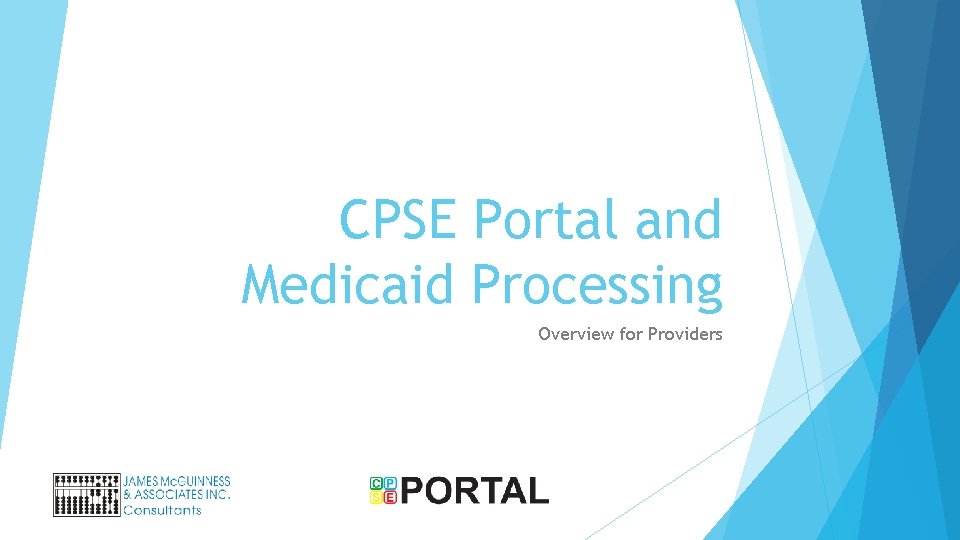 CPSE Portal and Medicaid Processing

Overview for Providers

JAMES McGUINNESS & ASSOCIATES INC. Consultants

CPSE PORTAL